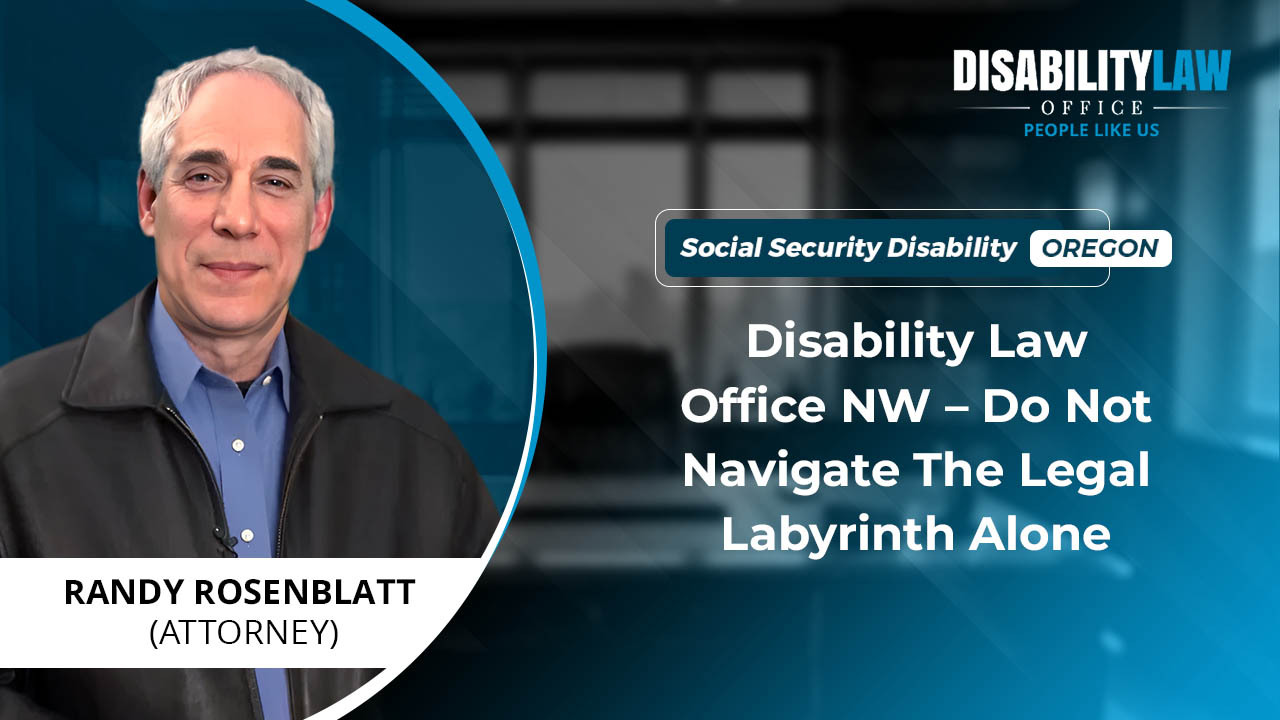 DISABILITYLAW
OFFICE
PEOPLE LIKE US

Social Security Disability OREGON

Disability Law Office NW – Do Not Navigate The Legal Labyrinth Alone

RANDY ROSENBLATT
(ATTORNEY)